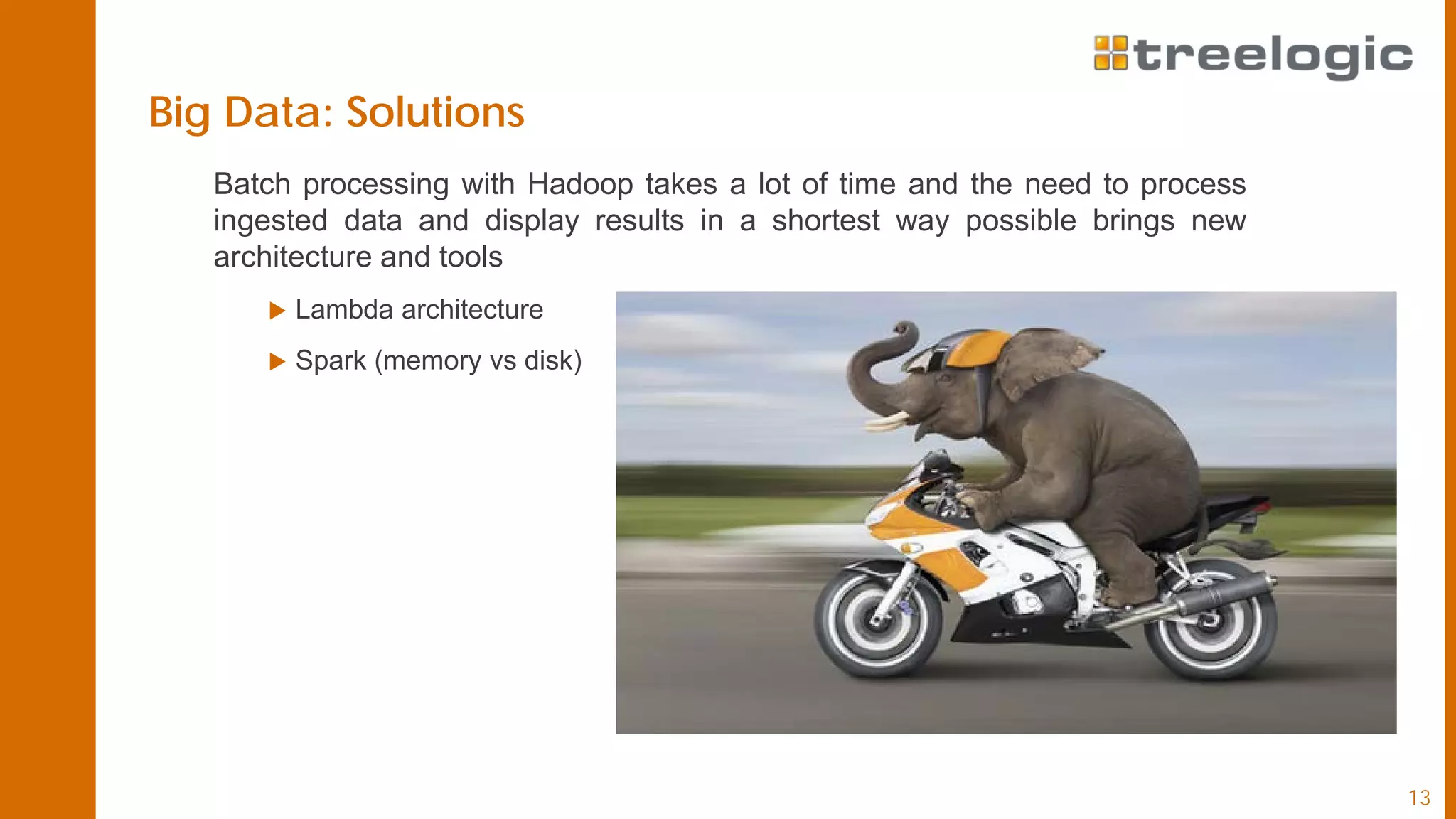 treelogic

Big Data: Solutions

Batch processing with Hadoop takes a lot of time and the need to process ingested data and display results in a shortest way possible brings new architecture and tools

▶ Lambda architecture

▶ Spark (memory vs disk)

13